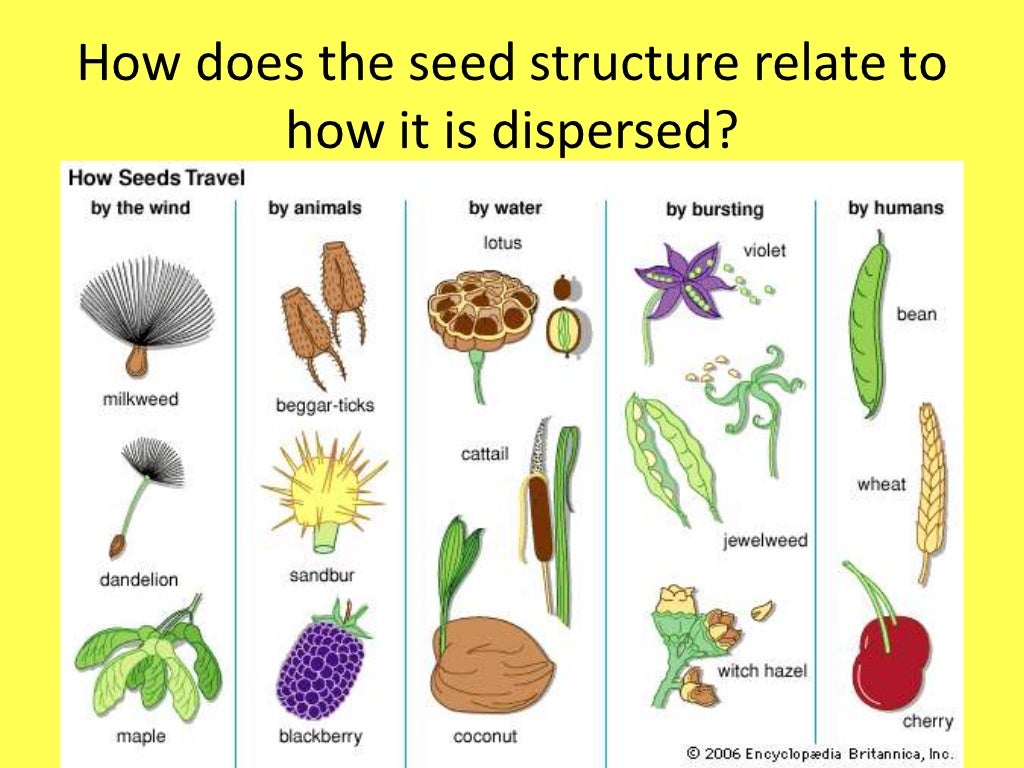 How does the seed structure relate to how it is dispersed?

How Seeds Travel

by the wind

milkweed

dandelion

maple

by animals

beggar-ticks

sandbur

blackberry

by water

lotus

cattail

coconut

by bursting

violet

jewelweed

witch hazel

by humans

bean

wheat

cherry

© 2006 Encyclopædia Britannica, Inc.